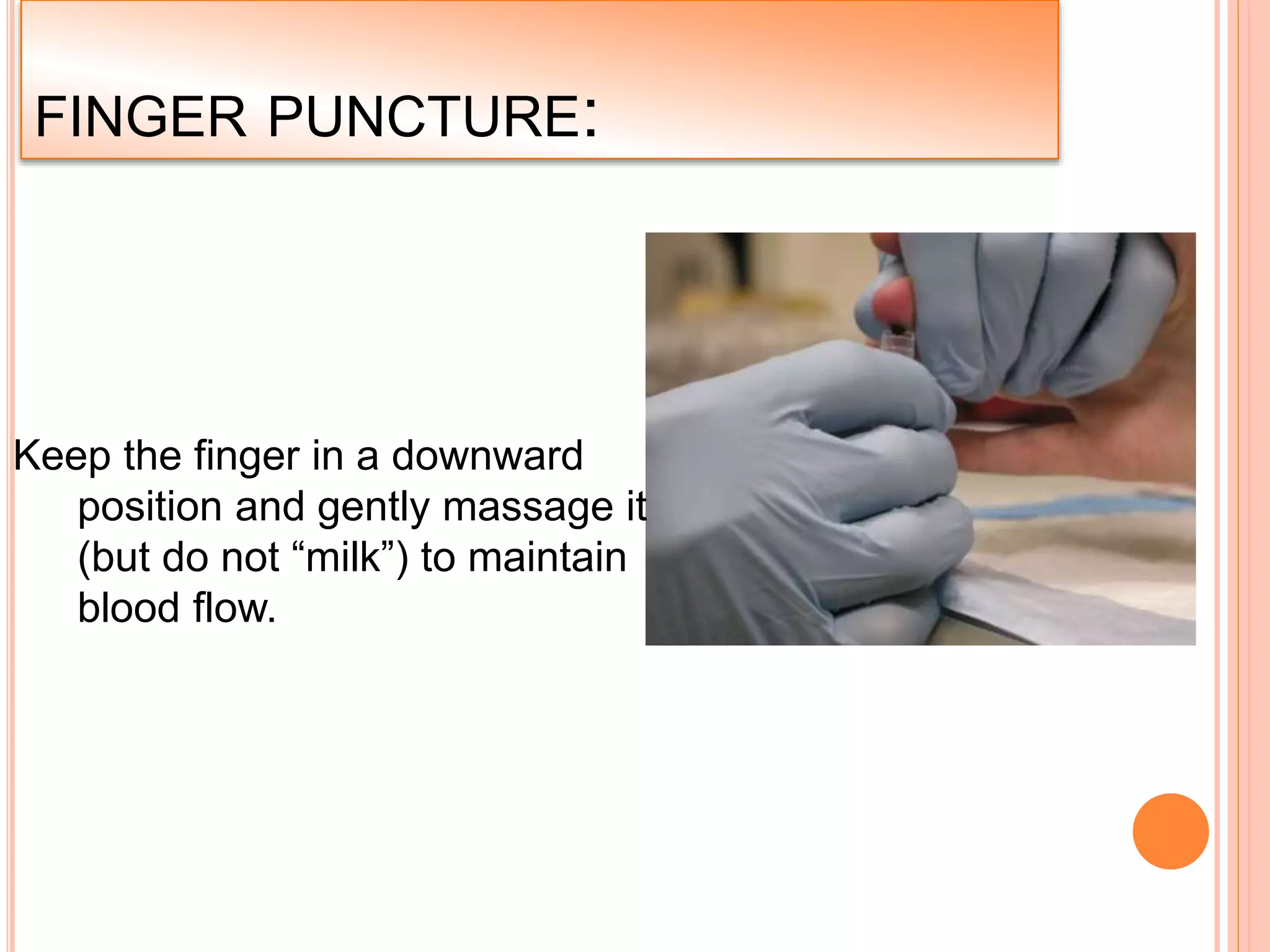 FINGER PUNCTURE:

Keep the finger in a downward position and gently massage it (but do not “milk”) to maintain blood flow.